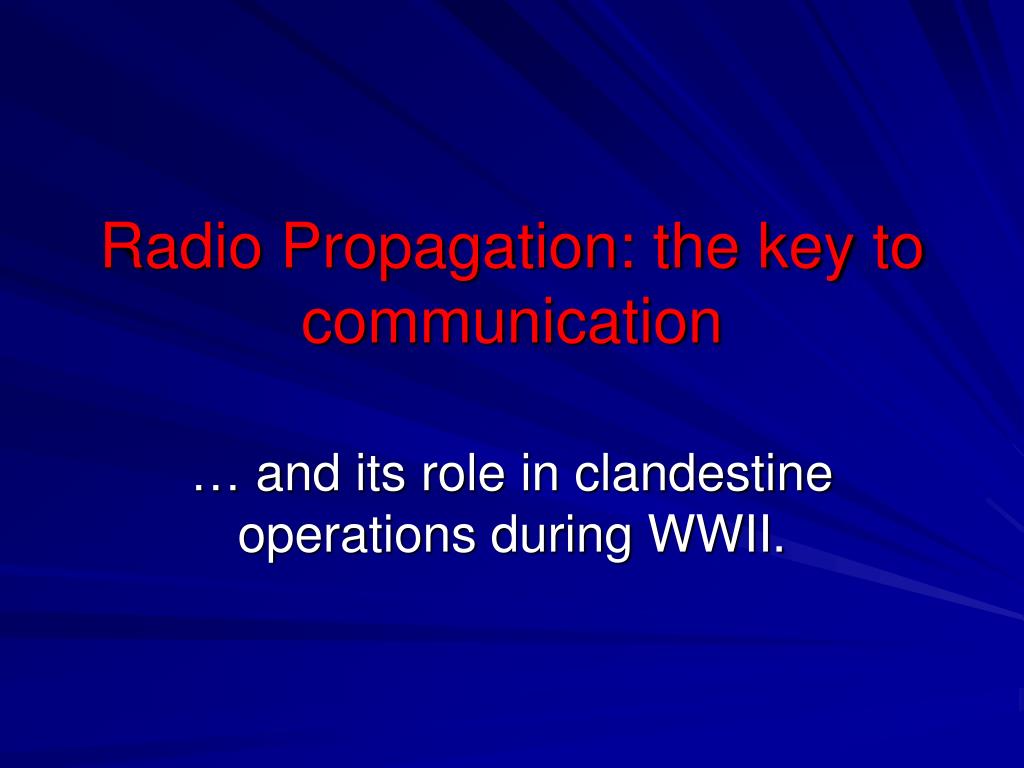 Radio Propagation: the key to communication

… and its role in clandestine operations during WWII.